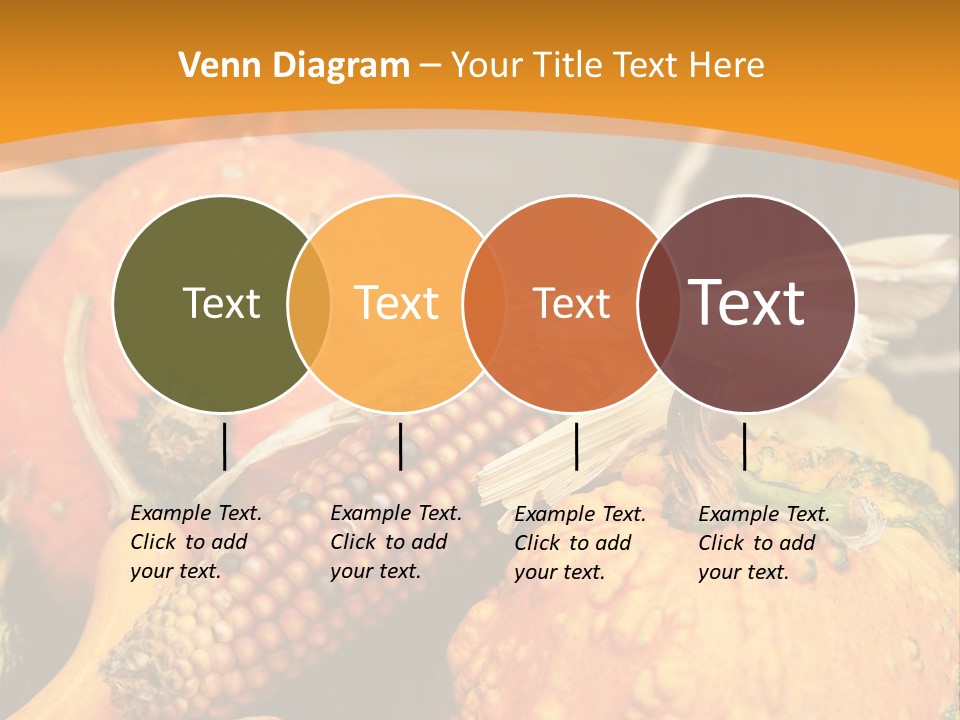 Venn Diagram – Your Title Text Here

Text

Text

Text

Text

Example Text. Click to add your text.

Example Text. Click to add your text.

Example Text. Click to add your text.

Example Text. Click to add your text.